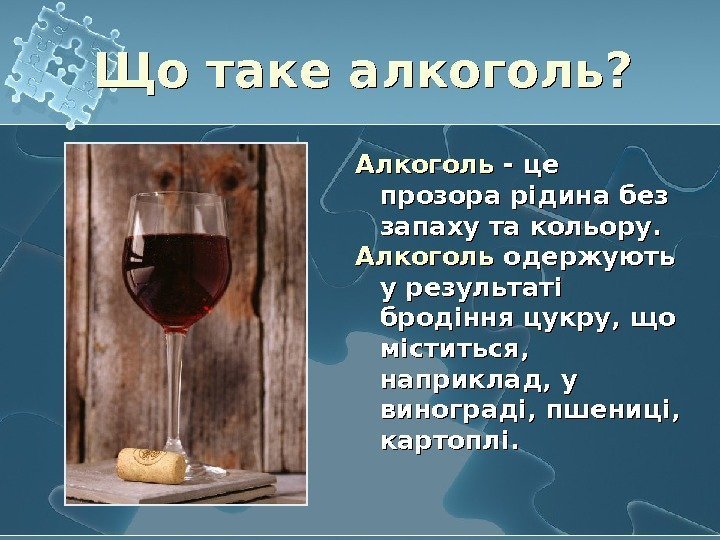 Що таке алкоголь?

Алкоголь - це прозора рідина без запаху та кольору.

Алкоголь одержують у результаті бродіння цукру, що міститься, наприклад, у винограді, пшениці, картоплі.